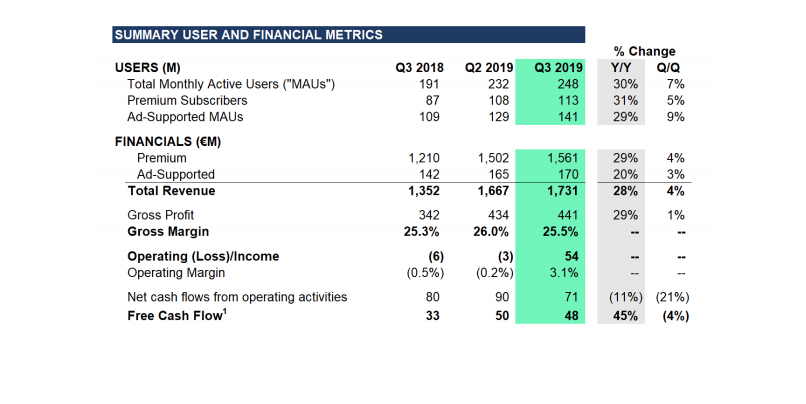 SUMMARY USER AND FINANCIAL METRICS

| | | | | % Change | |
|---|---|---|---|---|---|
| USERS (M) | Q3 2018 | Q2 2019 | Q3 2019 | Y/Y | Q/Q |
| Total Monthly Active Users ("MAUs") | 191 | 232 | 248 | 30% | 7% |
| Premium Subscribers | 87 | 108 | 113 | 31% | 5% |
| Ad-Supported MAUs | 109 | 129 | 141 | 29% | 9% |
| FINANCIALS (€M) | | | | | |
| Premium | 1,210 | 1,502 | 1,561 | 29% | 4% |
| Ad-Supported | 142 | 165 | 170 | 20% | 3% |
| Total Revenue | 1,352 | 1,667 | 1,731 | 28% | 4% |
| Gross Profit | 342 | 434 | 441 | 29% | 1% |
| Gross Margin | 25.3% | 26.0% | 25.5% | -- | -- |
| Operating (Loss)/Income | (6) | (3) | 54 | -- | -- |
| Operating Margin | (0.5%) | (0.2%) | 3.1% | -- | -- |
| Net cash flows from operating activities | 80 | 90 | 71 | (11%) | (21%) |
| Free Cash Flow$^1$ | 33 | 50 | 48 | 45% | (4%) |